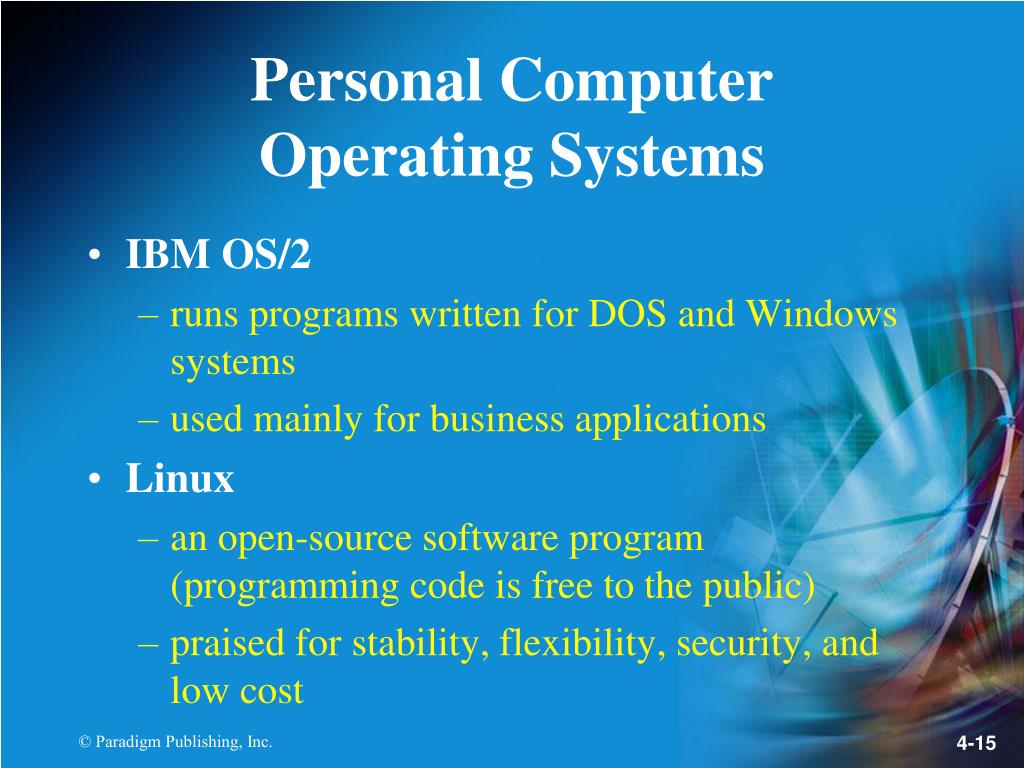 Personal Computer Operating Systems

• IBM OS/2
– runs programs written for DOS and Windows systems
– used mainly for business applications
• Linux
– an open-source software program (programming code is free to the public)
– praised for stability, flexibility, security, and low cost

© Paradigm Publishing, Inc.

4-15